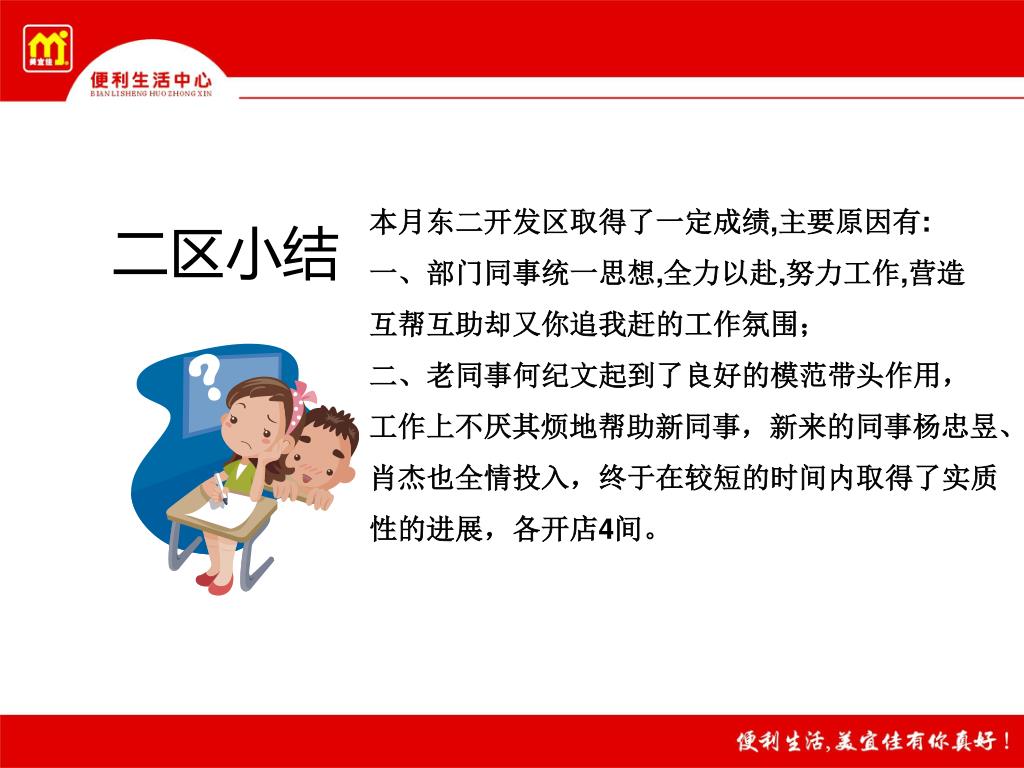 美宜佳
便利生活中心
BIAN LI SHENG HUO ZHONG XIN

二区小结

本月东二开发区取得了一定成绩,主要原因有:
一、部门同事统一思想,全力以赴,努力工作,营造互帮互助却又你追我赶的工作氛围；
二、老同事何纪文起到了良好的模范带头作用，工作上不厌其烦地帮助新同事，新来的同事杨忠昱、肖杰也全情投入，终于在较短的时间内取得了实质性的进展，各开店4间。

便利生活，美宜佳有你真好！